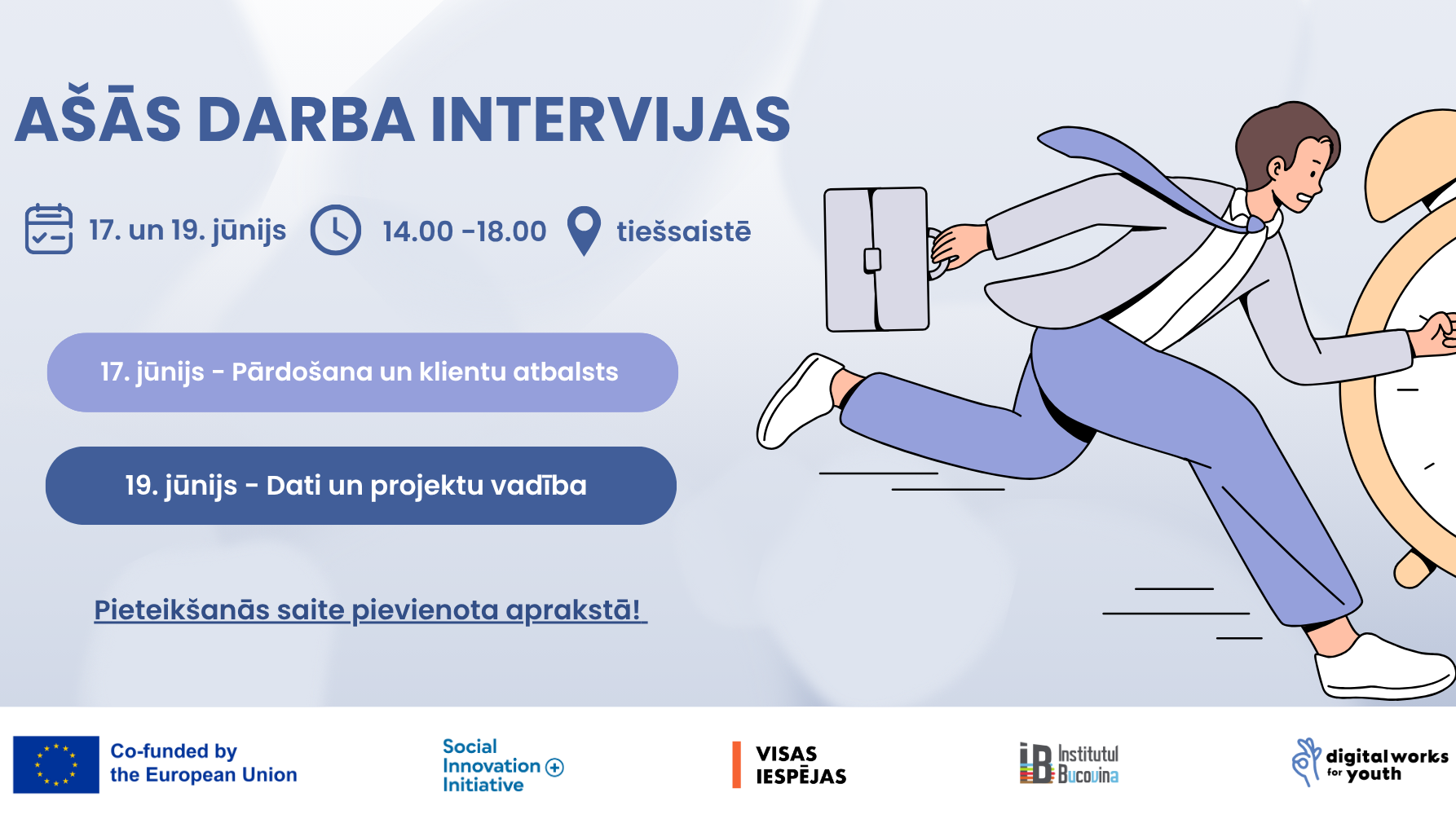 AŠĀS DARBA INTERVIJAS

17. un 19. jūnijs 14.00 -18.00 tiešsaistē

17. jūnijs - Pārdošana un klientu atbalsts

19. jūnijs - Dati un projektu vadība

Pieteikšanās saite pievienota aprakstā!

Co-funded by the European Union

Social Innovation Initiative

VISAS IESPĒJAS

iB Institutul Bucovina

digital works for youth